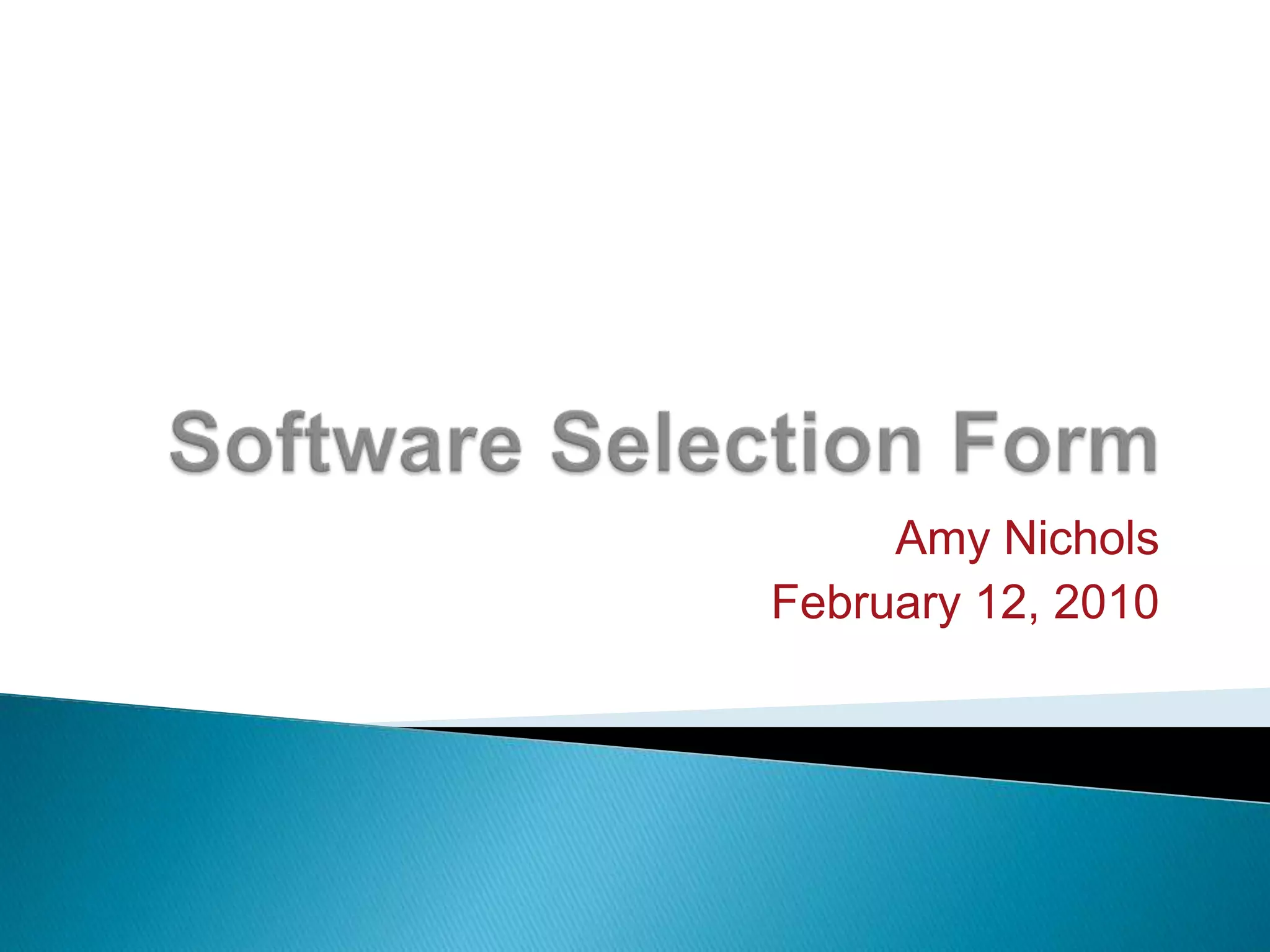 Software Selection Form

Amy Nichols
February 12, 2010